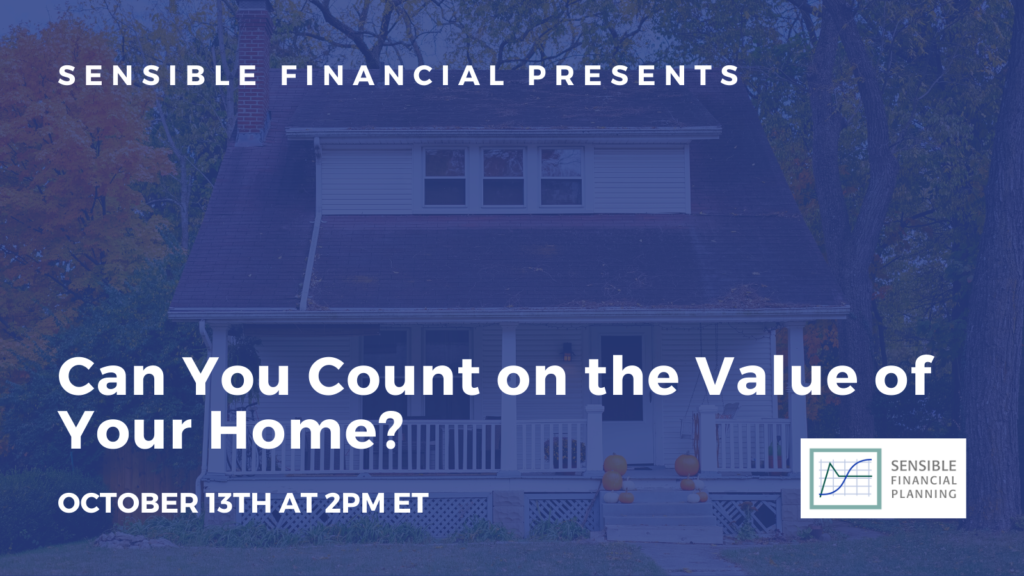 SENSIBLE FINANCIAL PRESENTS

Can You Count on the Value of Your Home?

OCTOBER 13TH AT 2PM ET

SENSIBLE FINANCIAL PLANNING